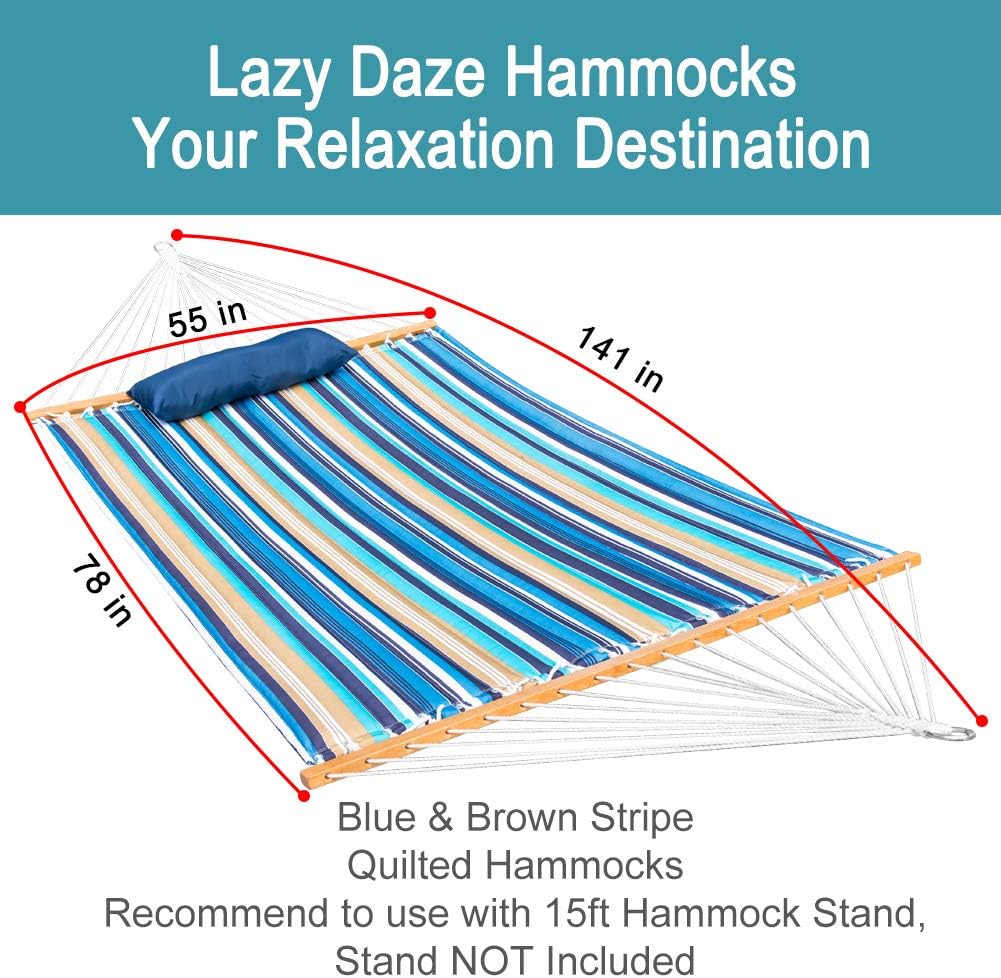 Lazy Daze Hammocks
Your Relaxation Destination

55 in

141 in

78 in

Blue & Brown Stripe
Quilted Hammocks
Recommend to use with 15ft Hammock Stand,
Stand NOT Included